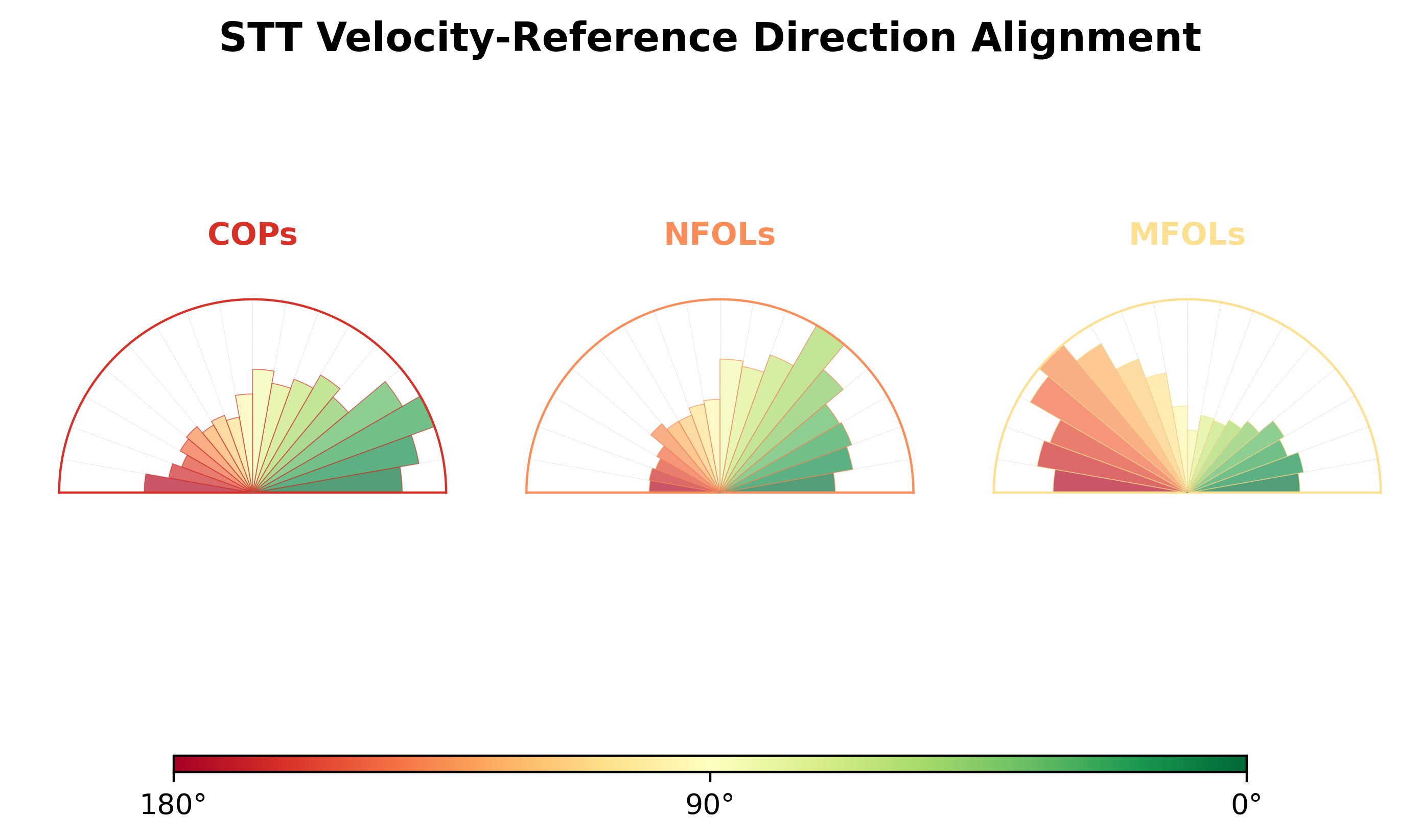 STT Velocity-Reference Direction Alignment

COPs

NFOLs

MFOLs

180°

90°

0°